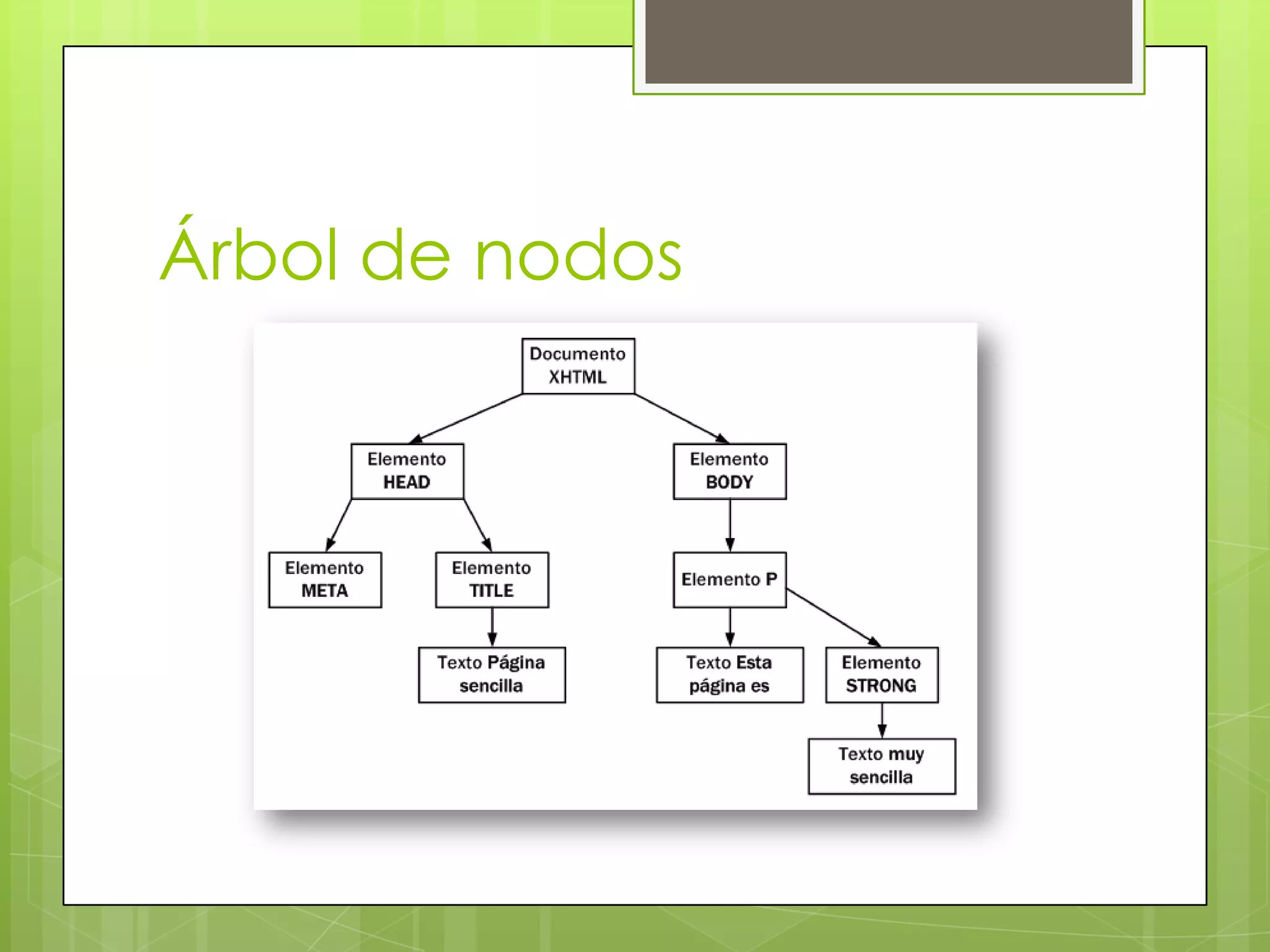 Árbol de nodos

Documento XHTML

Elemento HEAD

Elemento BODY

Elemento META

Elemento TITLE

Elemento P

Texto Página sencilla

Texto Esta página es

Elemento STRONG

Texto muy sencilla